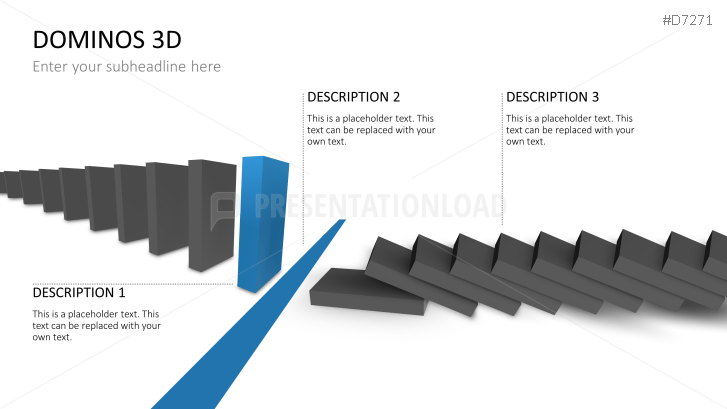 #D7271

DOMINOS 3D

Enter your subheadline here

DESCRIPTION 2

This is a placeholder text. This text can be replaced with your own text.

DESCRIPTION 3

This is a placeholder text. This text can be replaced with your own text.

PRESENTATIONLOAD

DESCRIPTION 1

This is a placeholder text. This text can be replaced with your own text.